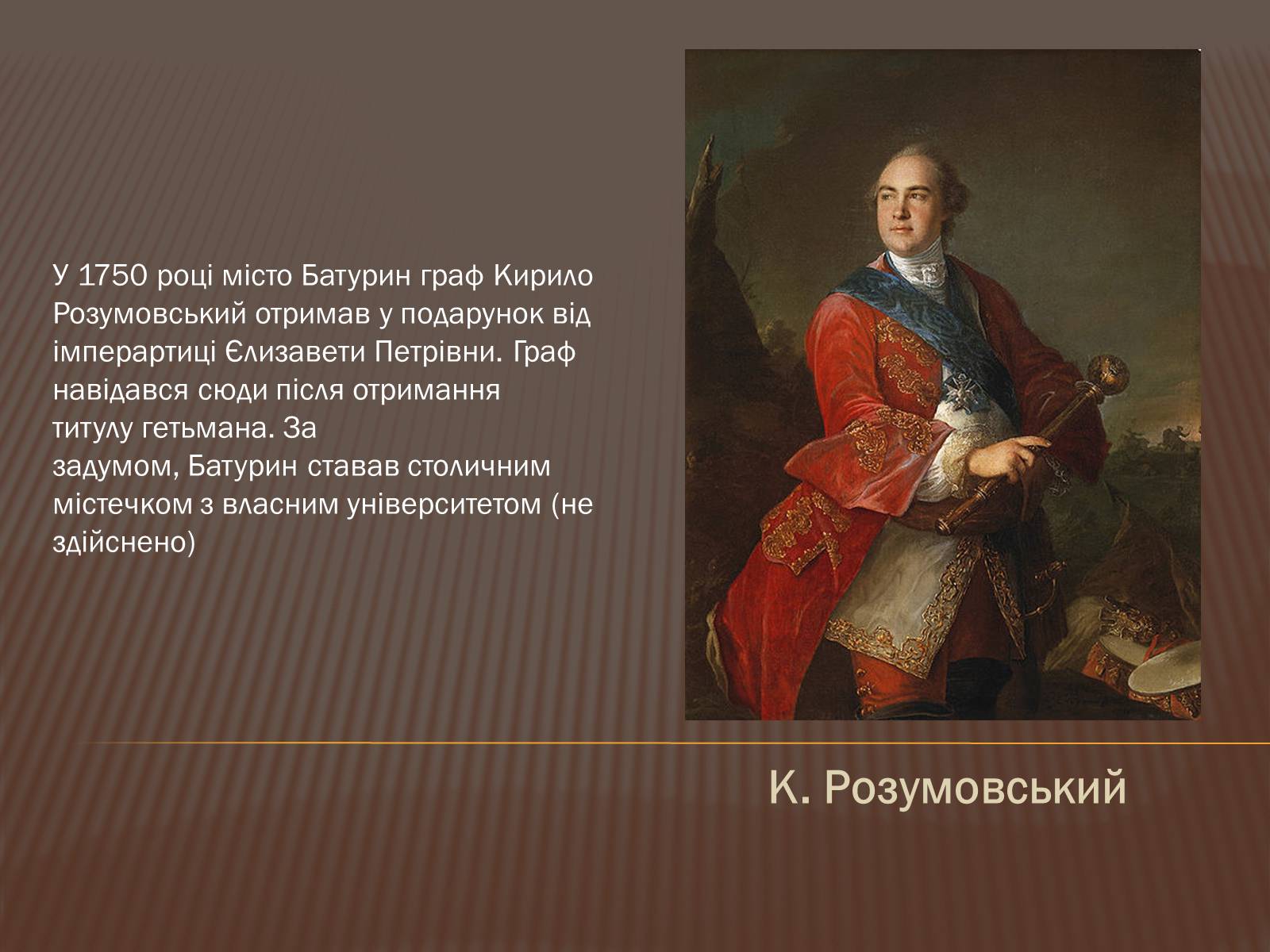 У 1750 році місто Батурин граф Кирило Розумовський отримав у подарунок від імперартиці Єлизавети Петрівни. Граф навідався сюди після отримання титулу гетьмана. За задумом, Батурин ставав столичним містечком з власним університетом (не здійснено)

К. Розумовський